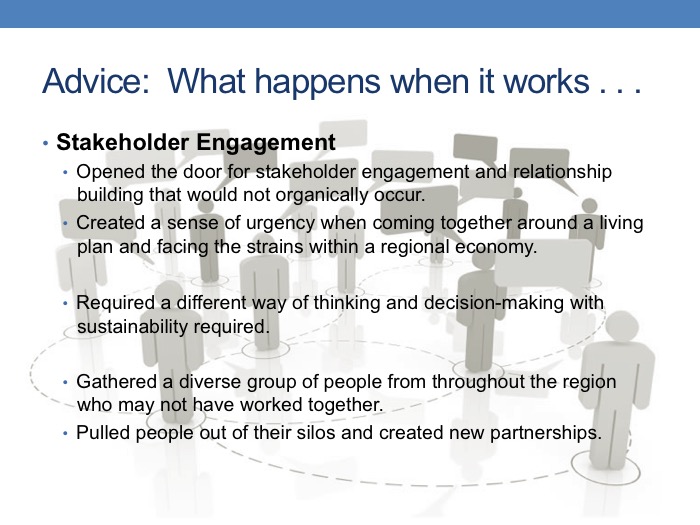 Advice: What happens when it works . . .

• Stakeholder Engagement
  • Opened the door for stakeholder engagement and relationship building that would not organically occur.
  • Created a sense of urgency when coming together around a living plan and facing the strains within a regional economy.

  • Required a different way of thinking and decision-making with sustainability required.

  • Gathered a diverse group of people from throughout the region who may not have worked together.
  • Pulled people out of their silos and created new partnerships.